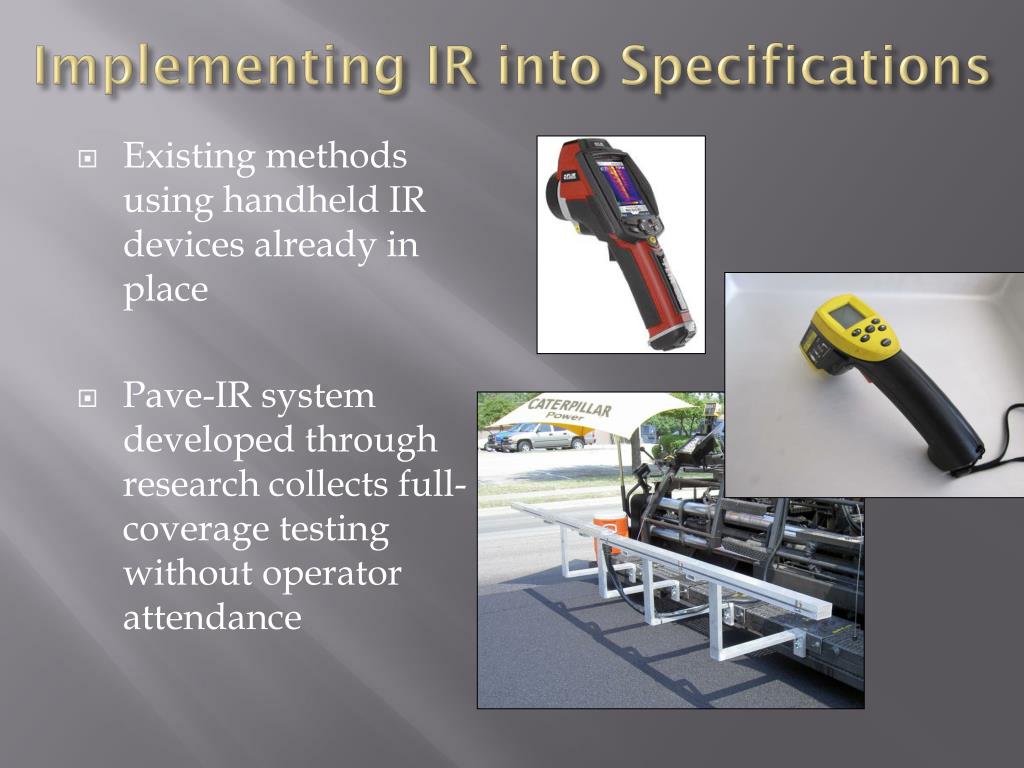 Implementing IR into Specifications

Existing methods using handheld IR devices already in place

Pave-IR system developed through research collects full-coverage testing without operator attendance

CATERPILLAR
Power